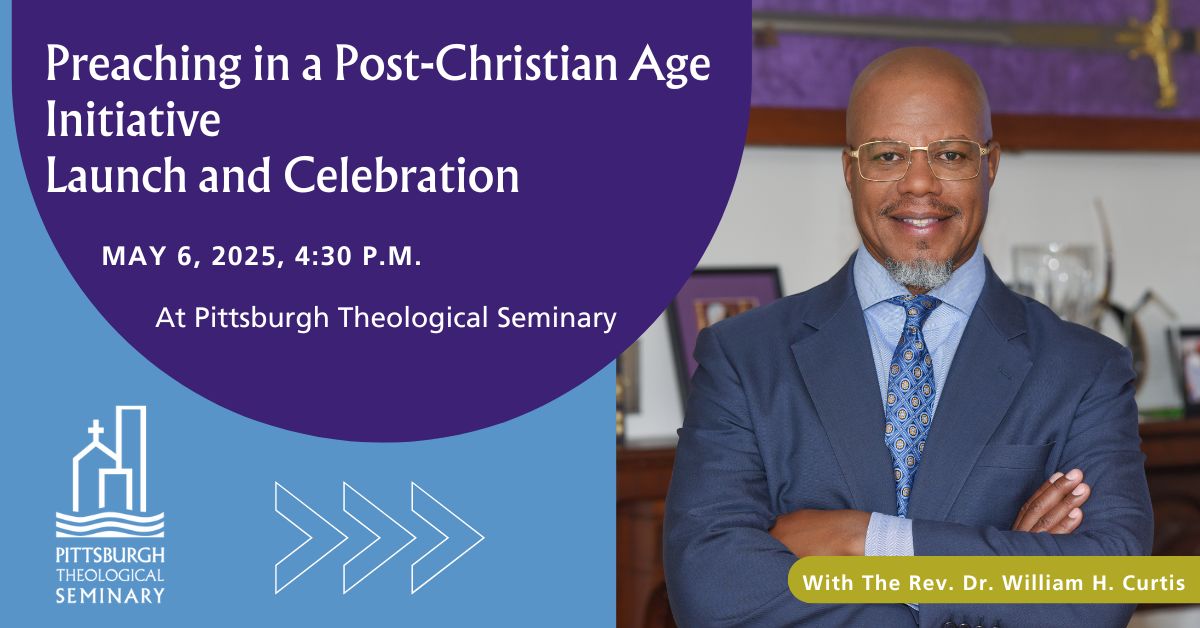 Preaching in a Post-Christian Age
Initiative
Launch and Celebration

MAY 6, 2025, 4:30 P.M.

At Pittsburgh Theological Seminary

PITTSBURGH
THEOLOGICAL
SEMINARY

With The Rev. Dr. William H. Curtis